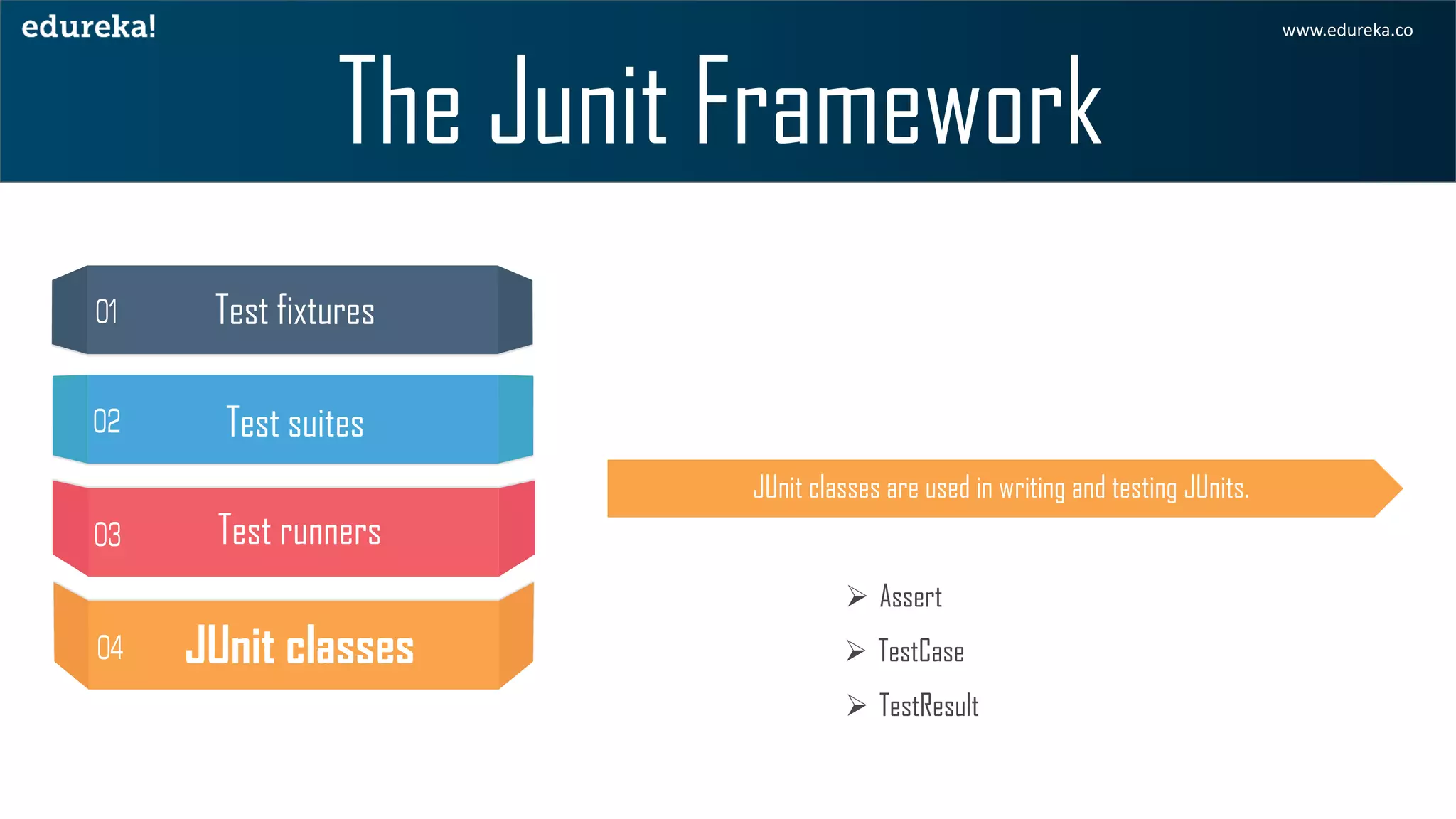 edureka!

www.edureka.co

The Junit Framework

01 Test fixtures

02 Test suites

03 Test runners

04 JUnit classes

JUnit classes are used in writing and testing JUnits.

➢ Assert

➢ TestCase

➢ TestResult